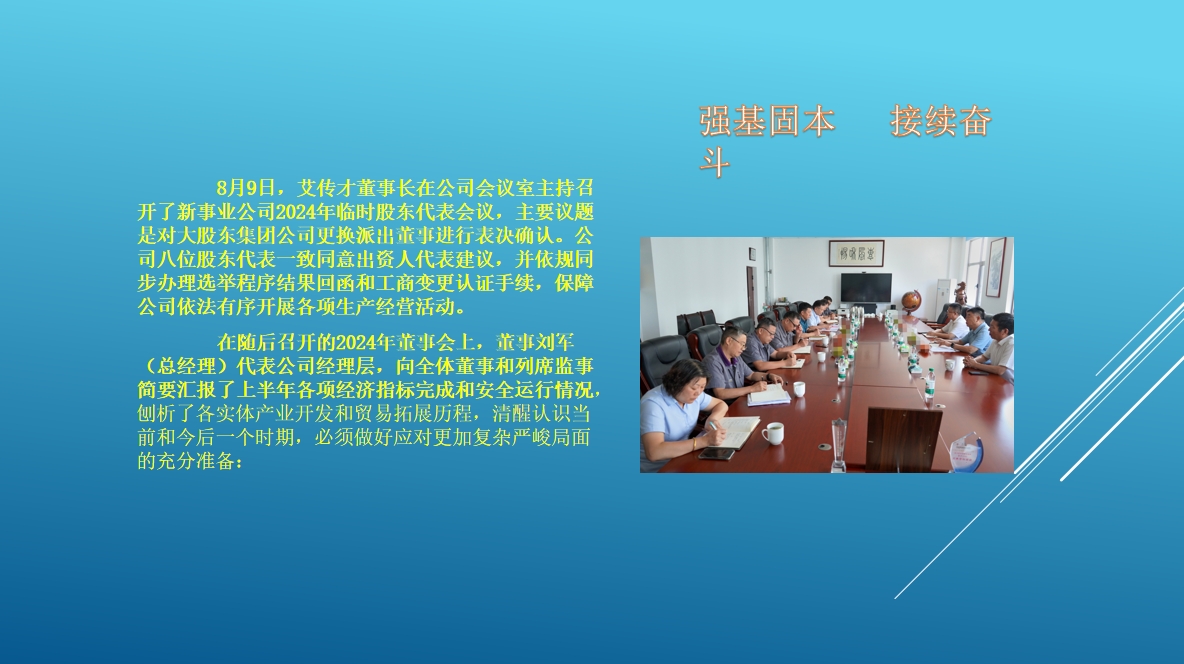 强基固本　接续奋斗

8月9日，艾传才董事长在公司会议室主持召开了新事业公司2024年临时股东代表会议，主要议题是对大股东集团公司更换派出董事进行表决确认。公司八位股东代表一致同意出资人代表建议，并依规同步办理选举程序结果回函和工商变更认证手续，保障公司依法有序开展各项生产经营活动。

在随后召开的2024年董事会上，董事刘军（总经理）代表公司经理层，向全体董事和列席监事简要汇报了上半年各项经济指标完成和安全运行情况，刨析了各实体产业开发和贸易拓展历程，清醒认识当前和今后一个时期，必须做好应对更加复杂严峻局面的充分准备：